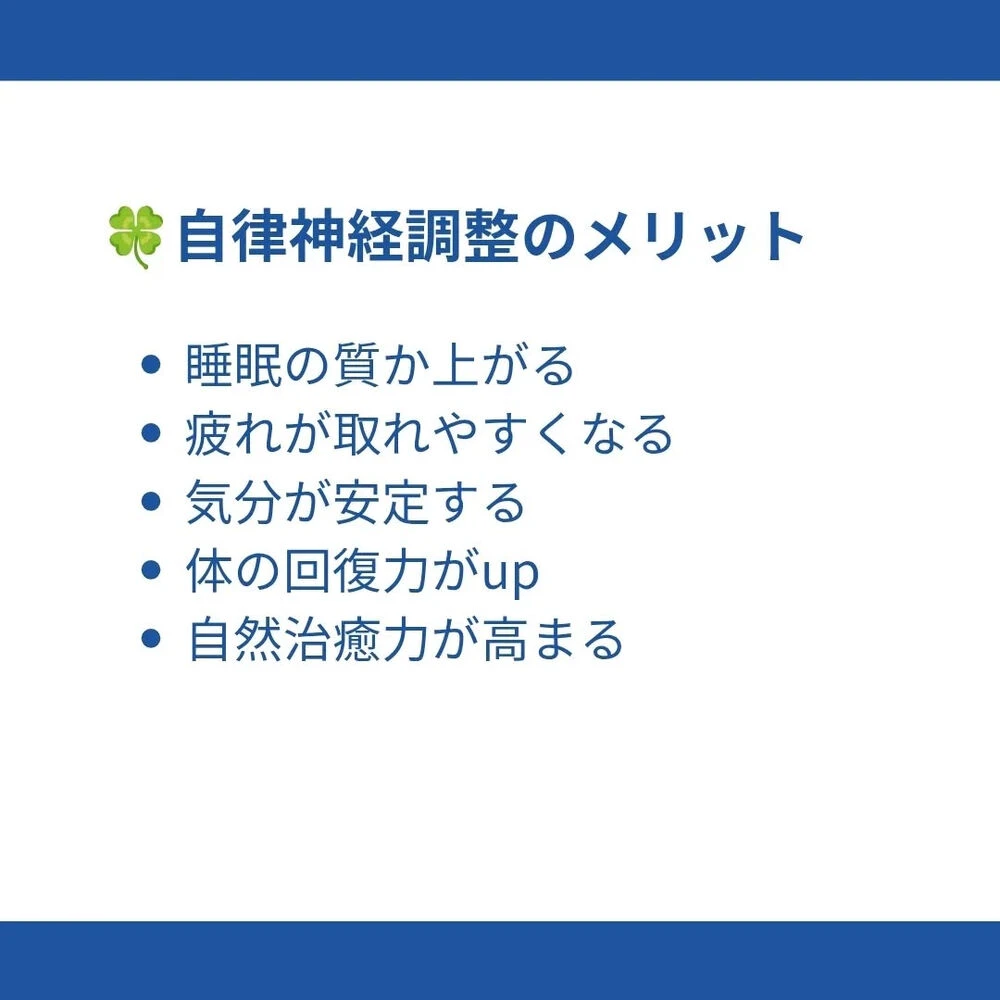 🍀自律神経調整のメリット

- 睡眠の質か上がる
- 疲れが取れやすくなる
- 気分が安定する
- 体の回復力がup
- 自然治癒力が高まる